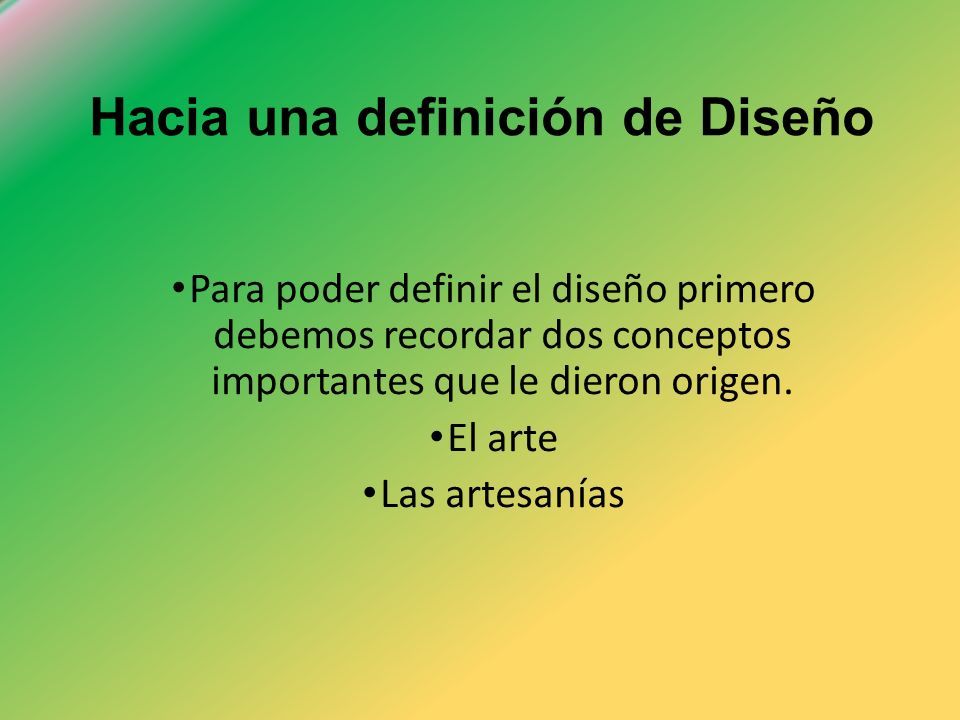 Hacia una definición de Diseño

•Para poder definir el diseño primero debemos recordar dos conceptos importantes que le dieron origen.

•El arte

•Las artesanías